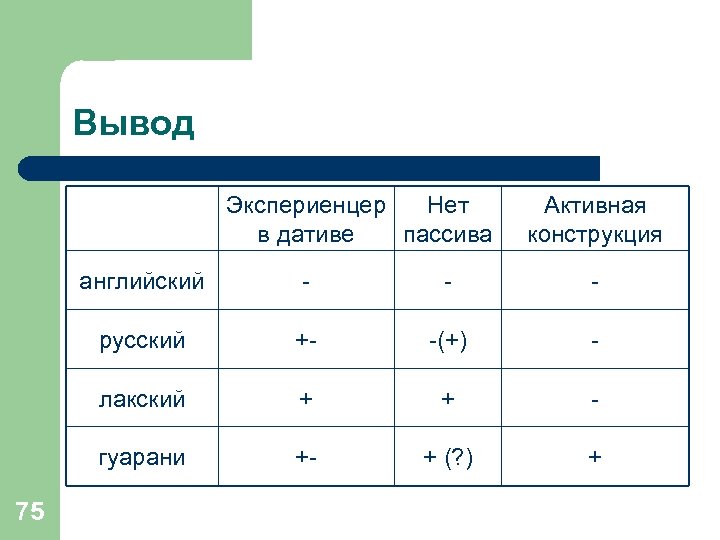 Вывод

| | Экспериенцер в дативе | Нет пассива | Активная конструкция |
|---|---|---|---|
| английский | - | - | - |
| русский | +- | -(+) | - |
| лакский | + | + | - |
| гуарани | +- | + (?) | + |

75